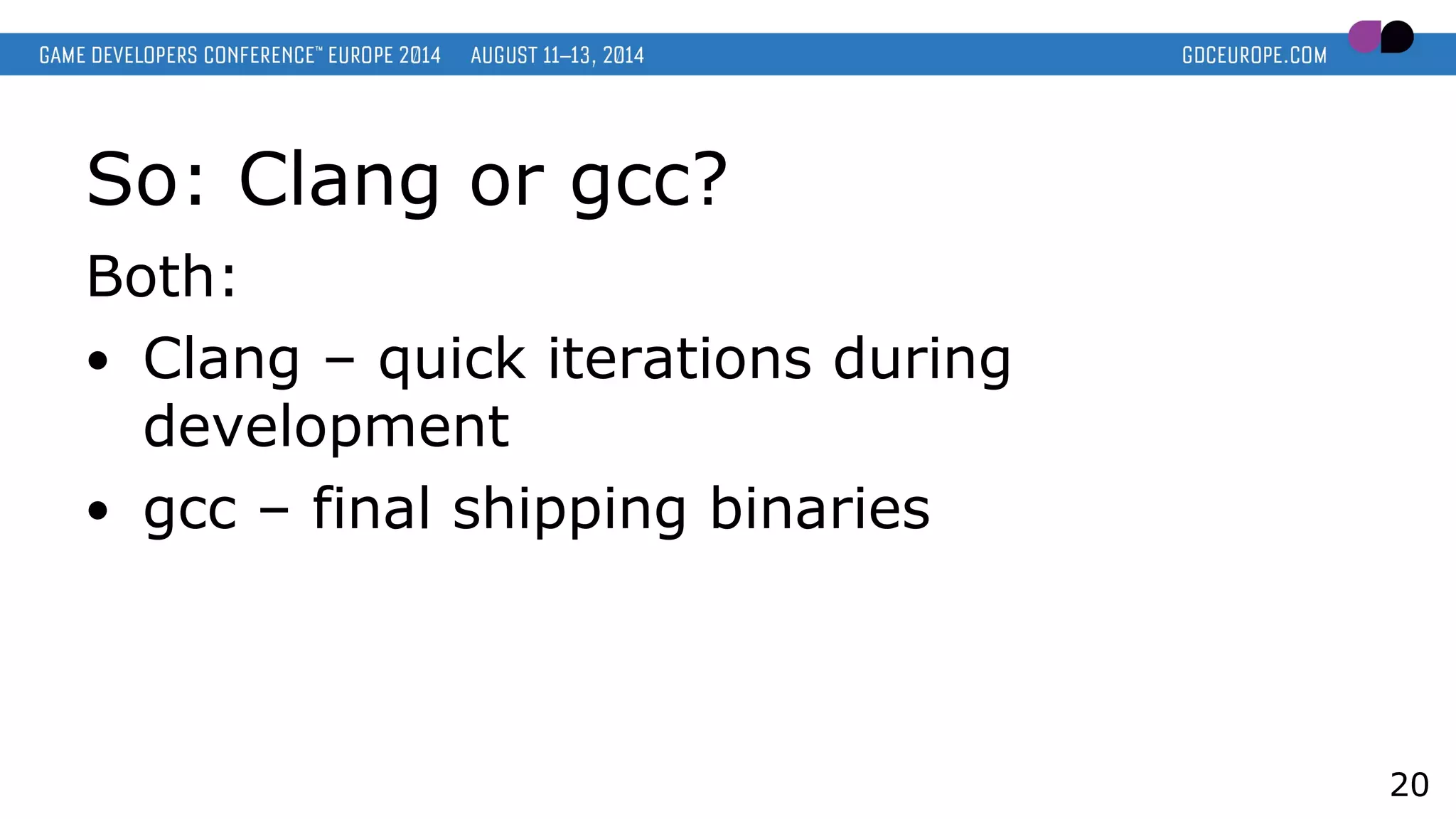 GAME DEVELOPERS CONFERENCE™ EUROPE 2014 AUGUST 11–13, 2014 GDCEUROPE.COM

So: Clang or gcc?

Both:

• Clang – quick iterations during development
• gcc – final shipping binaries

20